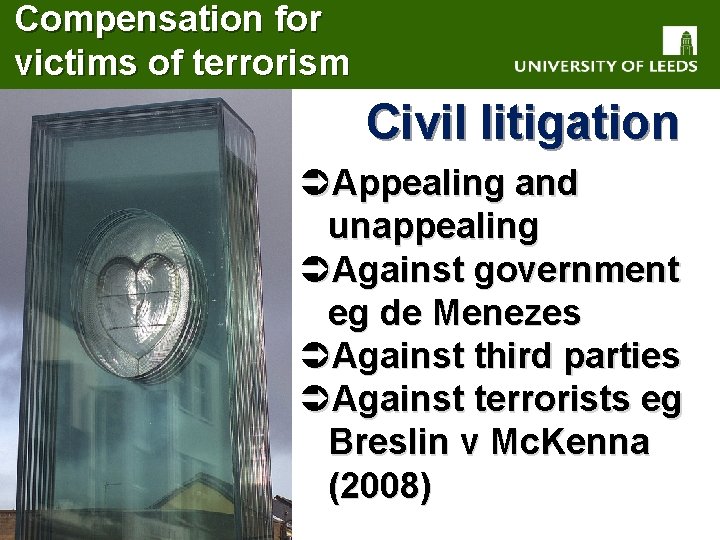 Compensation for victims of terrorism

UNIVERSITY OF LEEDS

Civil litigation

➲Appealing and unappealing
➲Against government eg de Menezes
➲Against third parties
➲Against terrorists eg Breslin v McKenna (2008)